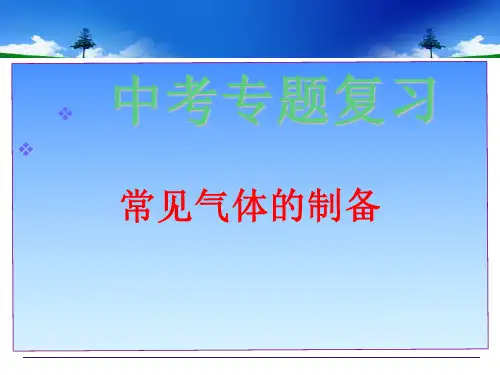 中考专题复习

常见气体的制备